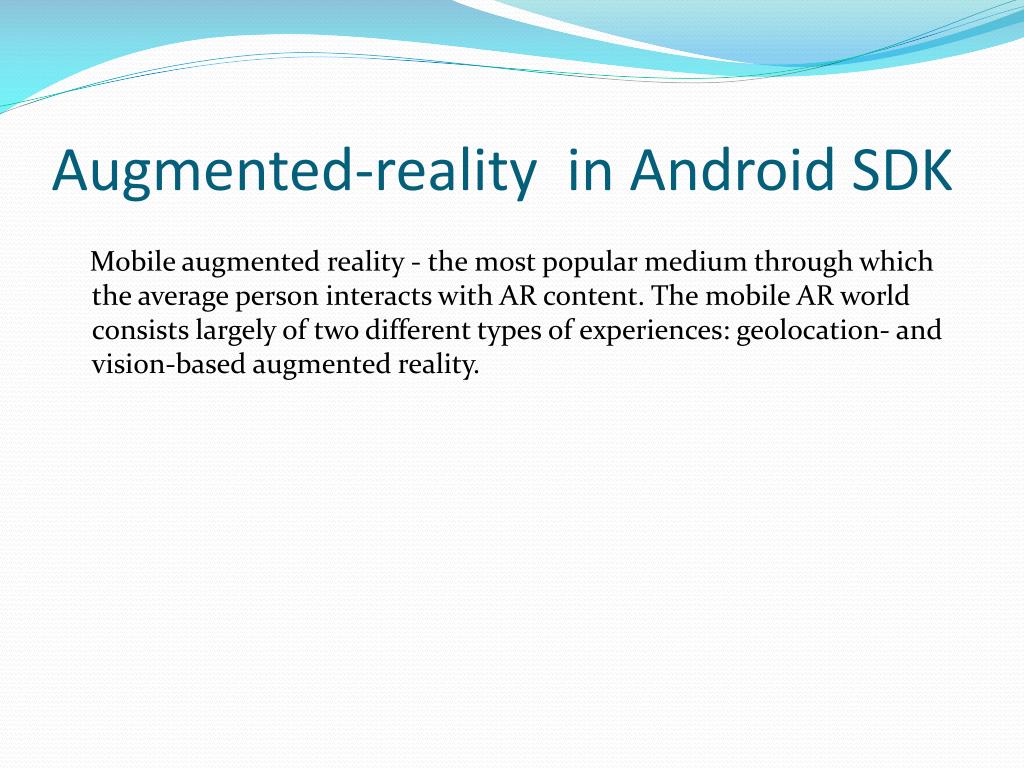 Augmented-reality  in Android SDK

Mobile augmented reality - the most popular medium through which the average person interacts with AR content. The mobile AR world consists largely of two different types of experiences: geolocation- and vision-based augmented reality.